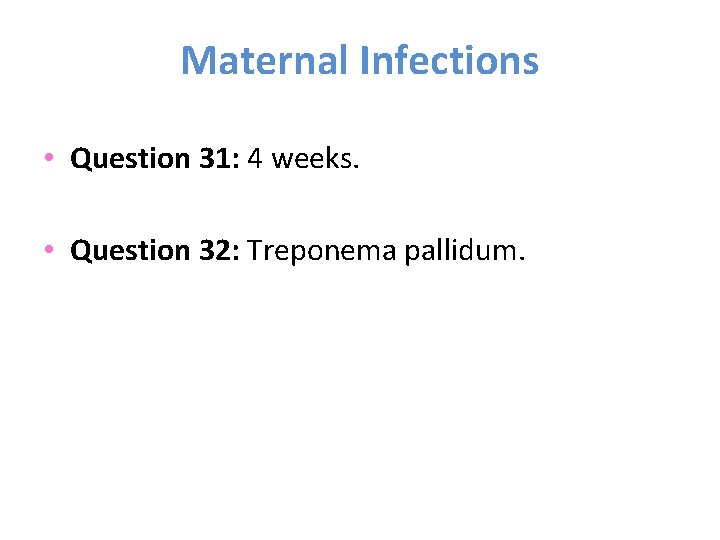 Maternal Infections

• Question 31: 4 weeks.

• Question 32: Treponema pallidum.